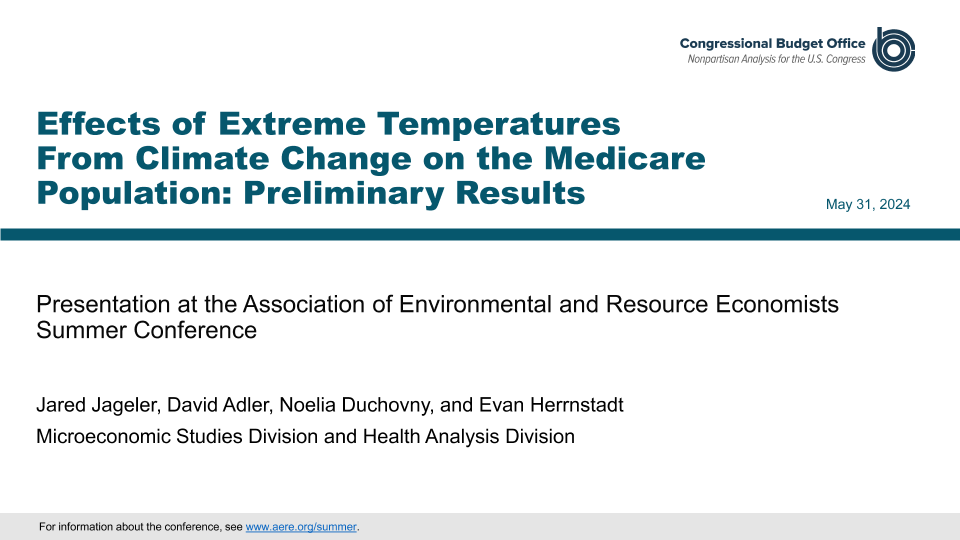 Congressional Budget Office
Nonpartisan Analysis for the U.S. Congress

Effects of Extreme Temperatures From Climate Change on the Medicare Population: Preliminary Results

May 31, 2024

Presentation at the Association of Environmental and Resource Economists Summer Conference

Jared Jageler, David Adler, Noelia Duchovny, and Evan Herrnstadt

Microeconomic Studies Division and Health Analysis Division

For information about the conference, see www.aere.org/summer.